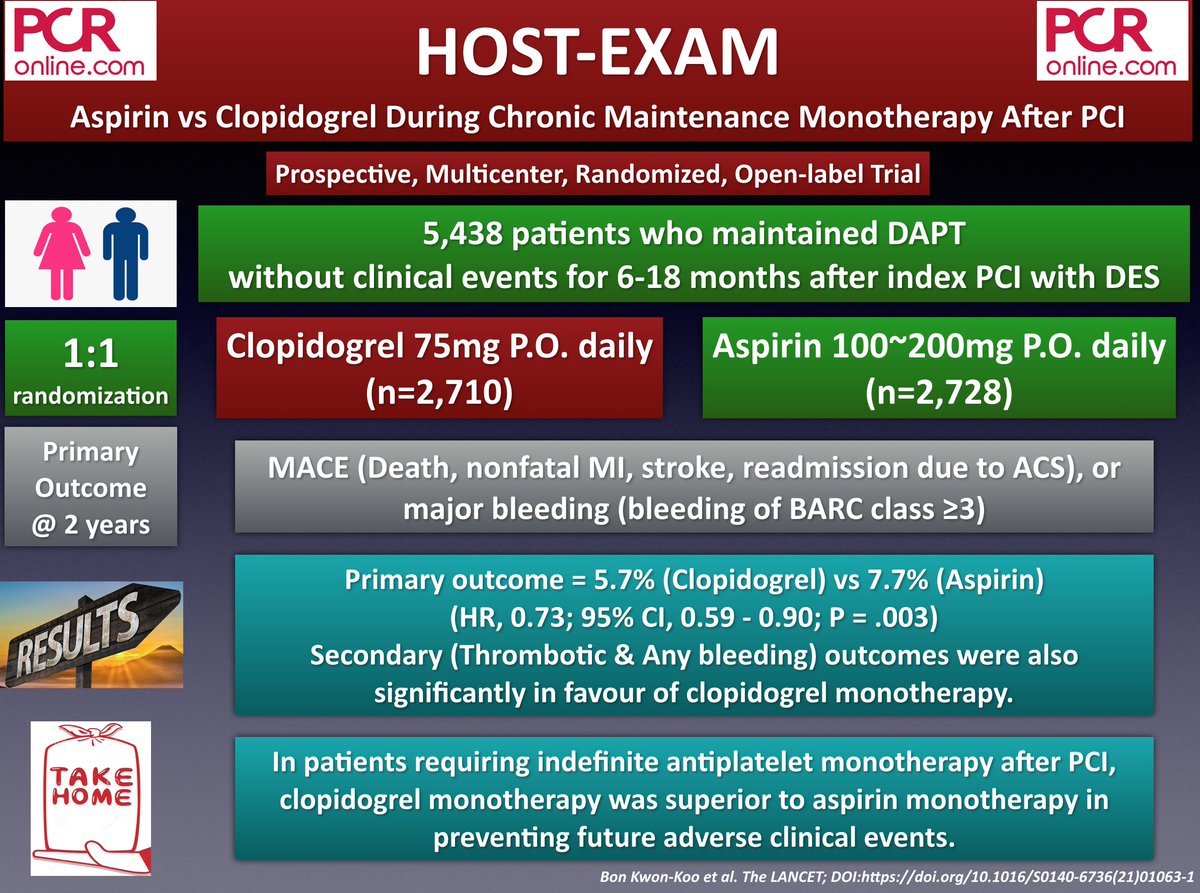 PCR online.com

HOST-EXAM

PCR online.com

Aspirin vs Clopidogrel During Chronic Maintenance Monotherapy After PCI

Prospective, Multicenter, Randomized, Open-label Trial

5,438 patients who maintained DAPT without clinical events for 6-18 months after index PCI with DES

1:1 randomization

Clopidogrel 75mg P.O. daily (n=2,710)

Aspirin 100~200mg P.O. daily (n=2,728)

Primary Outcome @ 2 years

MACE (Death, nonfatal MI, stroke, readmission due to ACS), or major bleeding (bleeding of BARC class ≥3)

RESULTS

Primary outcome = 5.7% (Clopidogrel) vs 7.7% (Aspirin) (HR, 0.73; 95% CI, 0.59 - 0.90; P = .003) Secondary (Thrombotic & Any bleeding) outcomes were also significantly in favour of clopidogrel monotherapy.

TAKE HOME

In patients requiring indefinite antiplatelet monotherapy after PCI, clopidogrel monotherapy was superior to aspirin monotherapy in preventing future adverse clinical events.

Bon Kwon-Koo et al. The LANCET; DOI:https://doi.org/10.1016/S0140-6736(21)01063-1